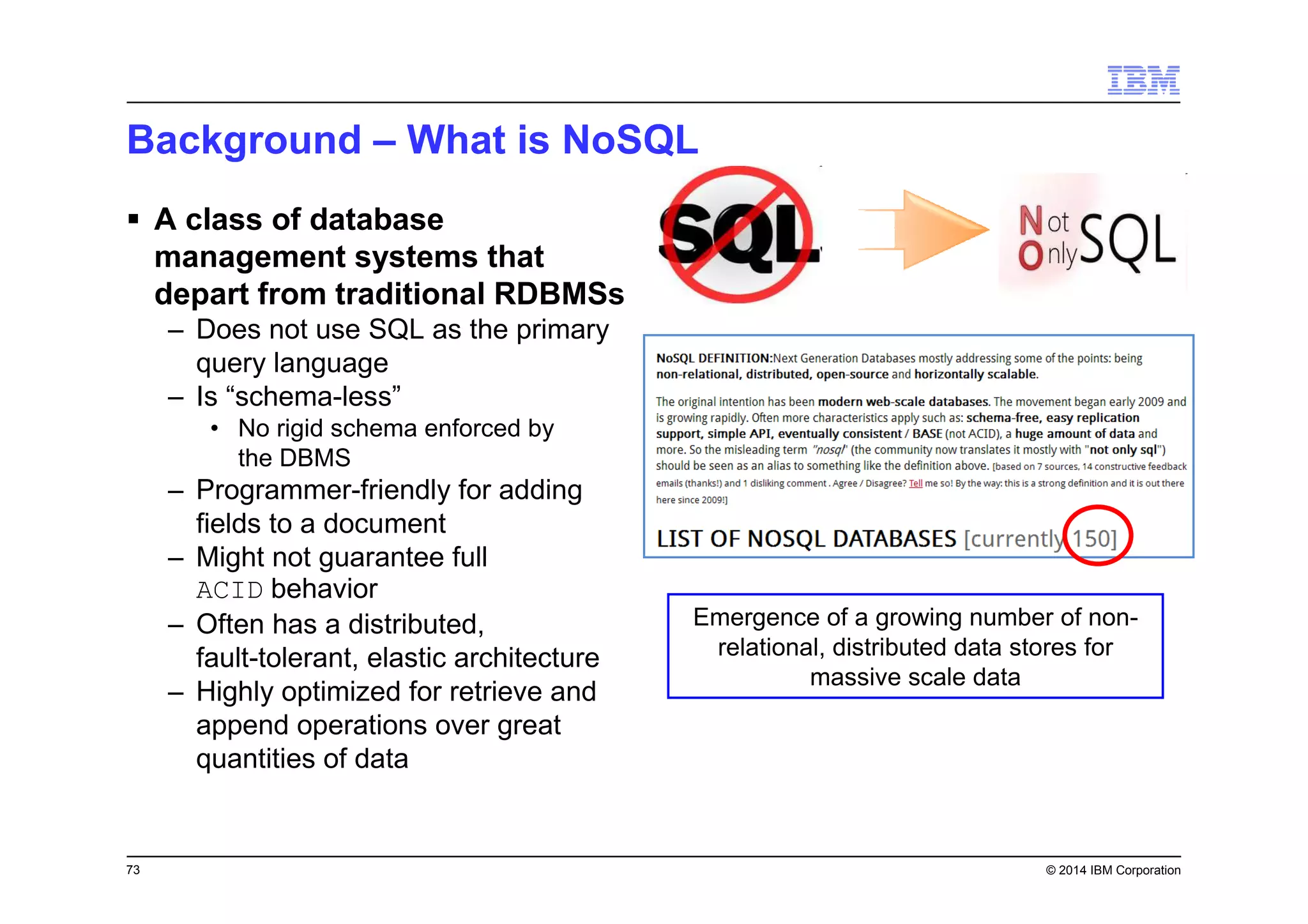 IBM

Background – What is NoSQL

▪ A class of database management systems that depart from traditional RDBMSs
– Does not use SQL as the primary query language
– Is “schema-less”
• No rigid schema enforced by the DBMS
– Programmer-friendly for adding fields to a document
– Might not guarantee full ACID behavior
– Often has a distributed, fault-tolerant, elastic architecture
– Highly optimized for retrieve and append operations over great quantities of data

SQL

Not Only SQL

NoSQL DEFINITION:Next Generation Databases mostly addressing some of the points: being non-relational, distributed, open-source and horizontally scalable.

The original intention has been modern web-scale databases. The movement began early 2009 and is growing rapidly. Often more characteristics apply such as: schema-free, easy replication support, simple API, eventually consistent / BASE (not ACID), a huge amount of data and more. So the misleading term "nosql" (the community now translates it mostly with "not only sql") should be seen as an alias to something like the definition above. [based on 7 sources, 14 constructive feedback emails (thanks!) and 1 disliking comment . Agree / Disagree? Tell me so! By the way: this is a strong definition and it is out there here since 2009!]

LIST OF NOSQL DATABASES [currently 150]

Emergence of a growing number of non-relational, distributed data stores for massive scale data

73

© 2014 IBM Corporation